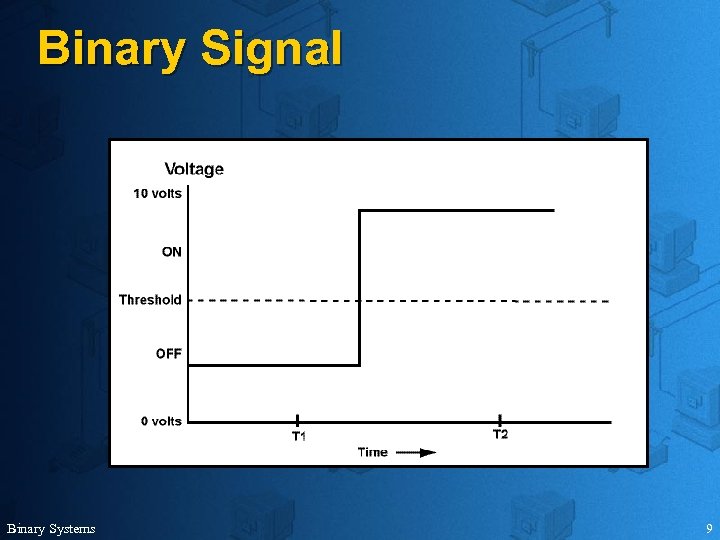 Binary Signal

Voltage

10 volts

ON

Threshold

OFF

0 volts

T1

T2

Time

Binary Systems

9